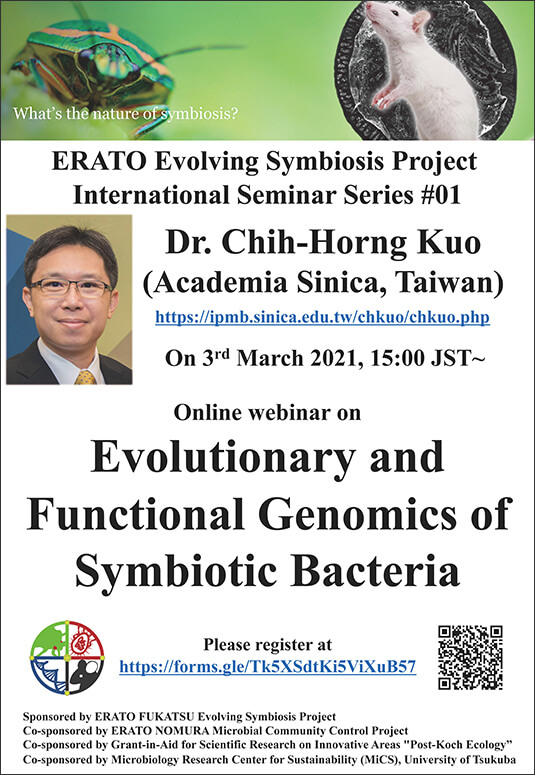 What's the nature of symbiosis?

ERATO Evolving Symbiosis Project
International Seminar Series #01

Dr. Chih-Horng Kuo
(Academia Sinica, Taiwan)
https://ipmb.sinica.edu.tw/chkuo/chkuo.php

On 3$^{rd}$ March 2021, 15:00 JST~

Online webinar on

Evolutionary and Functional Genomics of Symbiotic Bacteria

Please register at
https://forms.gle/Tk5XSdtKi5ViXuB57

Sponsored by ERATO FUKATSU Evolving Symbiosis Project
Co-sponsored by ERATO NOMURA Microbial Community Control Project
Co-sponsored by Grant-in-Aid for Scientific Research on Innovative Areas "Post-Koch Ecology"
Co-sponsored by Microbiology Research Center for Sustainability (MiCS), University of Tsukuba